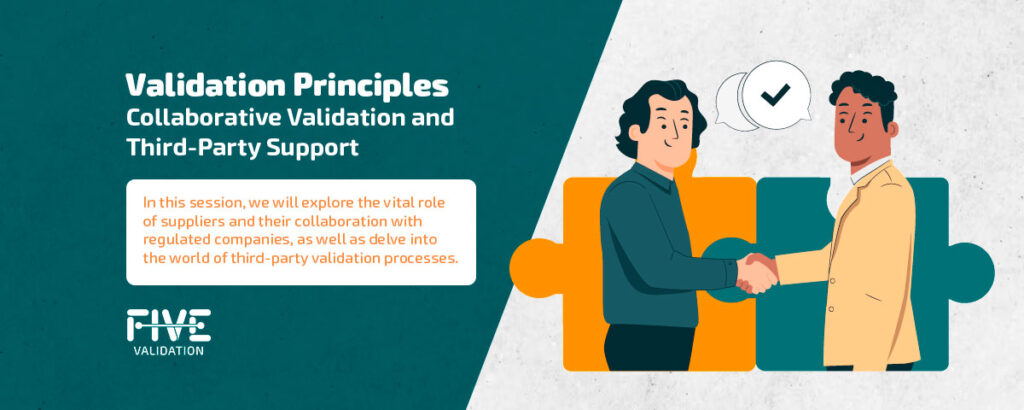 Validation Principles
Collaborative Validation and Third-Party Support

In this session, we will explore the vital role of suppliers and their collaboration with regulated companies, as well as delve into the world of third-party validation processes.

FIVE
VALIDATION